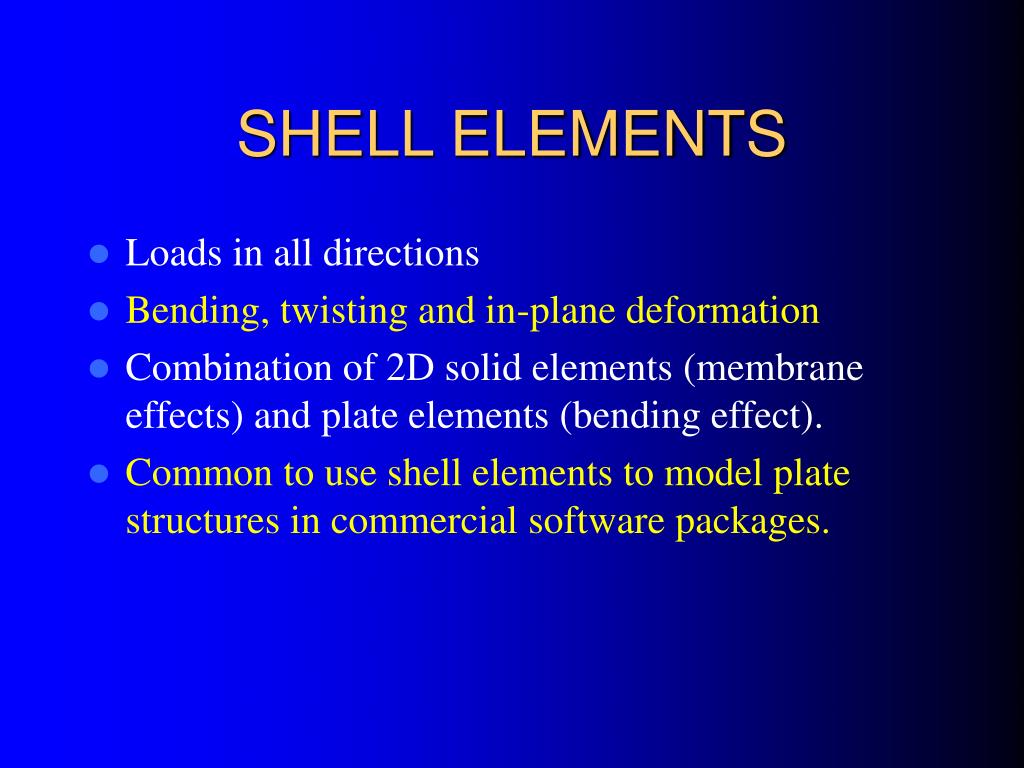 SHELL ELEMENTS

- Loads in all directions
- Bending, twisting and in-plane deformation
- Combination of 2D solid elements (membrane effects) and plate elements (bending effect).
- Common to use shell elements to model plate structures in commercial software packages.